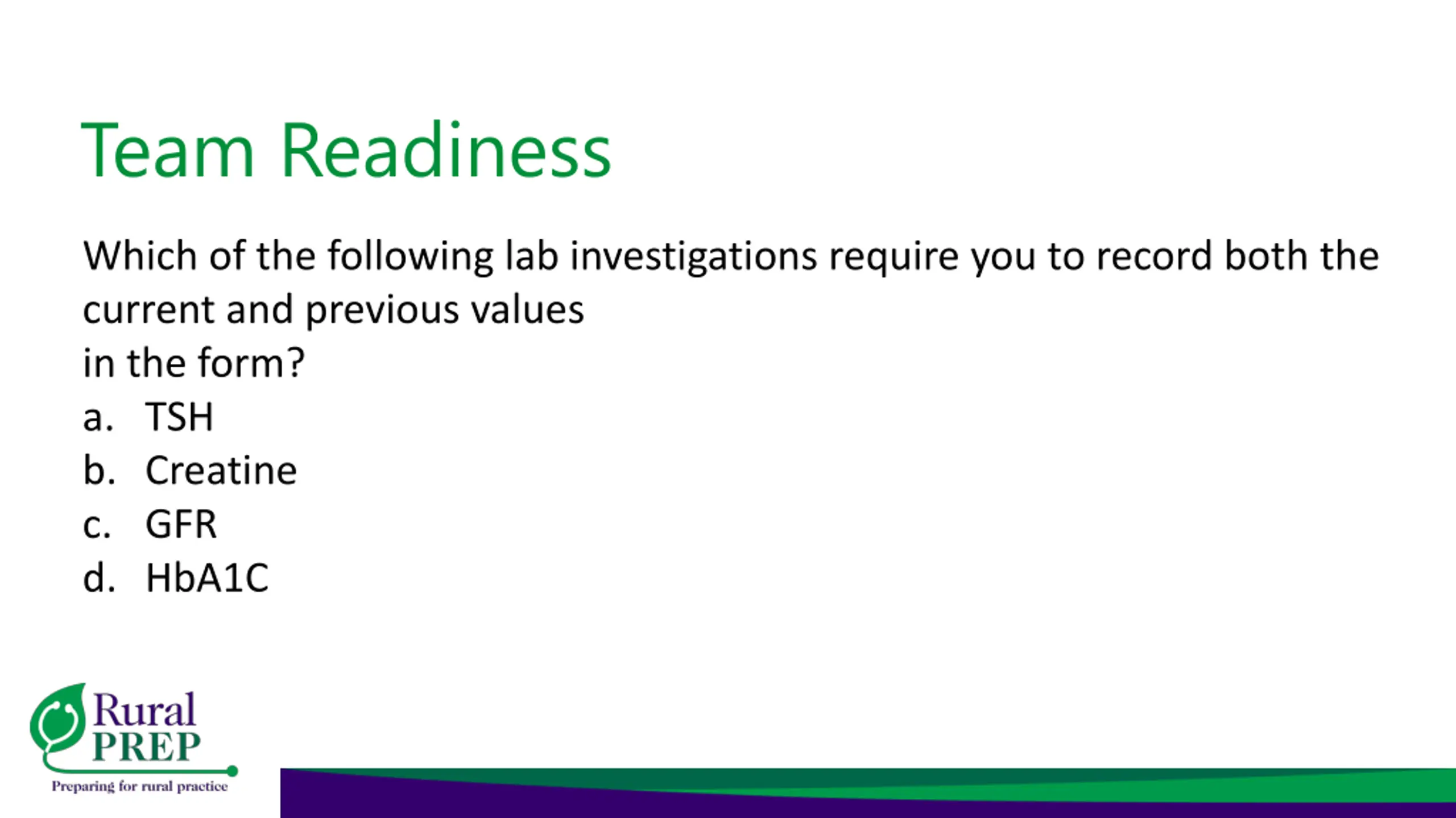 Team Readiness

Which of the following lab investigations require you to record both the current and previous values
in the form?

a. TSH
b. Creatine
c. GFR
d. HbA1C

Rural PREP
Preparing for rural practice